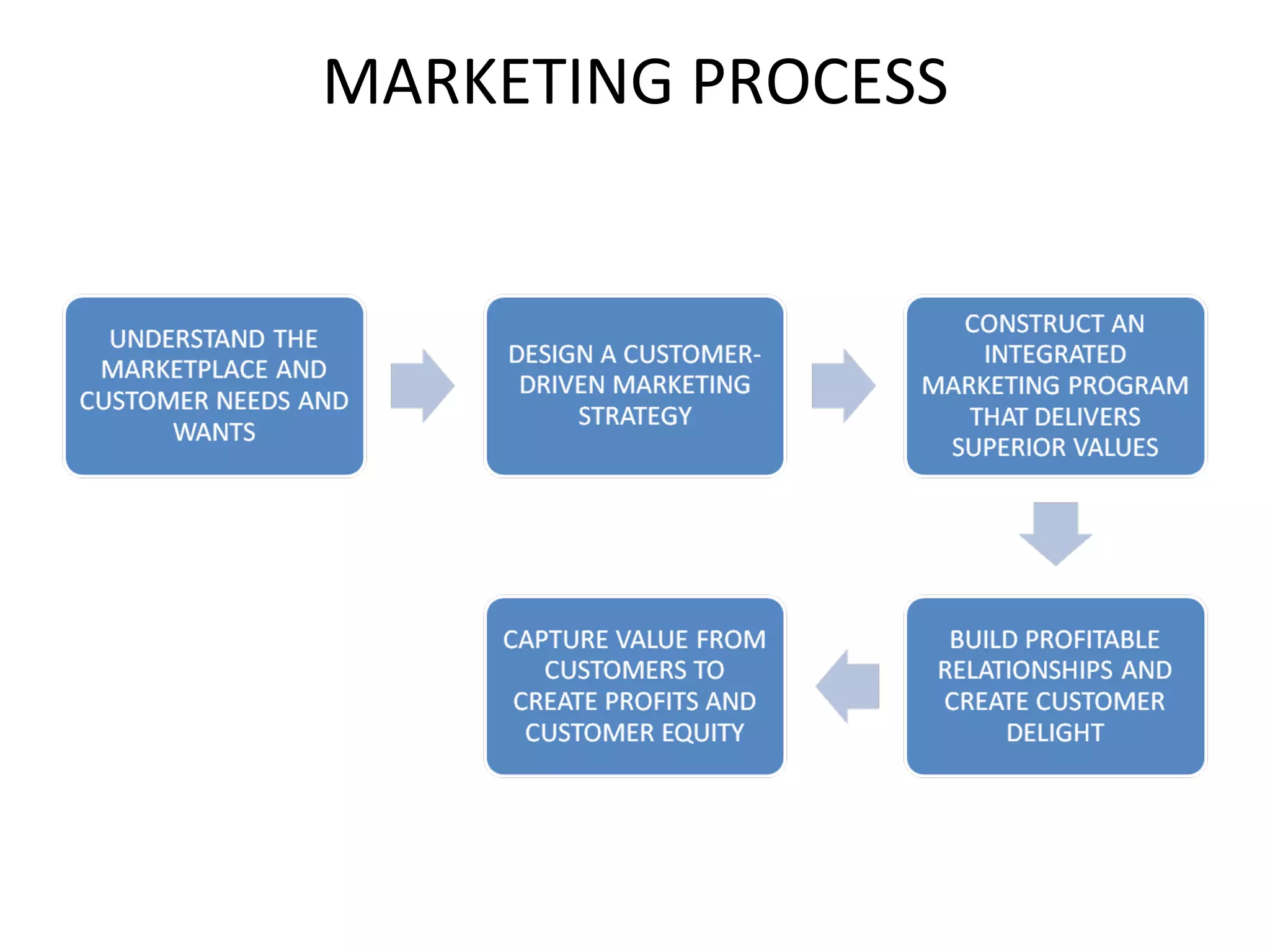 MARKETING PROCESS

UNDERSTAND THE MARKETPLACE AND CUSTOMER NEEDS AND WANTS

DESIGN A CUSTOMER-DRIVEN MARKETING STRATEGY

CONSTRUCT AN INTEGRATED MARKETING PROGRAM THAT DELIVERS SUPERIOR VALUES

BUILD PROFITABLE RELATIONSHIPS AND CREATE CUSTOMER DELIGHT

CAPTURE VALUE FROM CUSTOMERS TO CREATE PROFITS AND CUSTOMER EQUITY